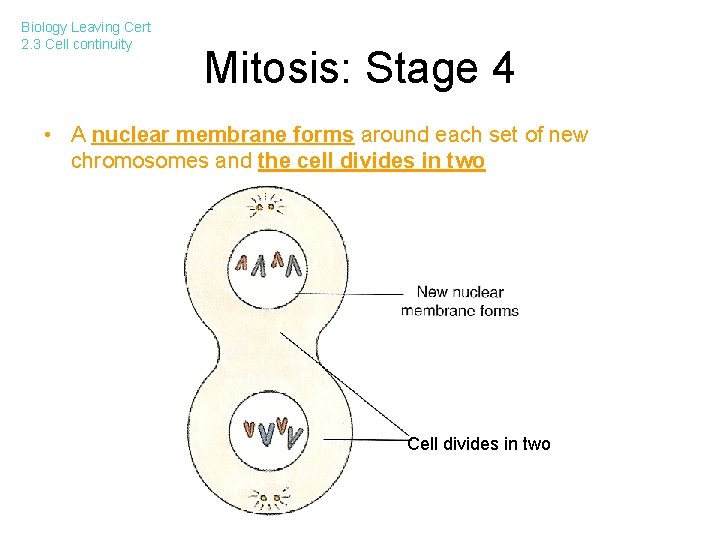 Biology Leaving Cert
2.3 Cell continuity

Mitosis: Stage 4

• A nuclear membrane forms around each set of new chromosomes and the cell divides in two

New nuclear membrane forms

Cell divides in two